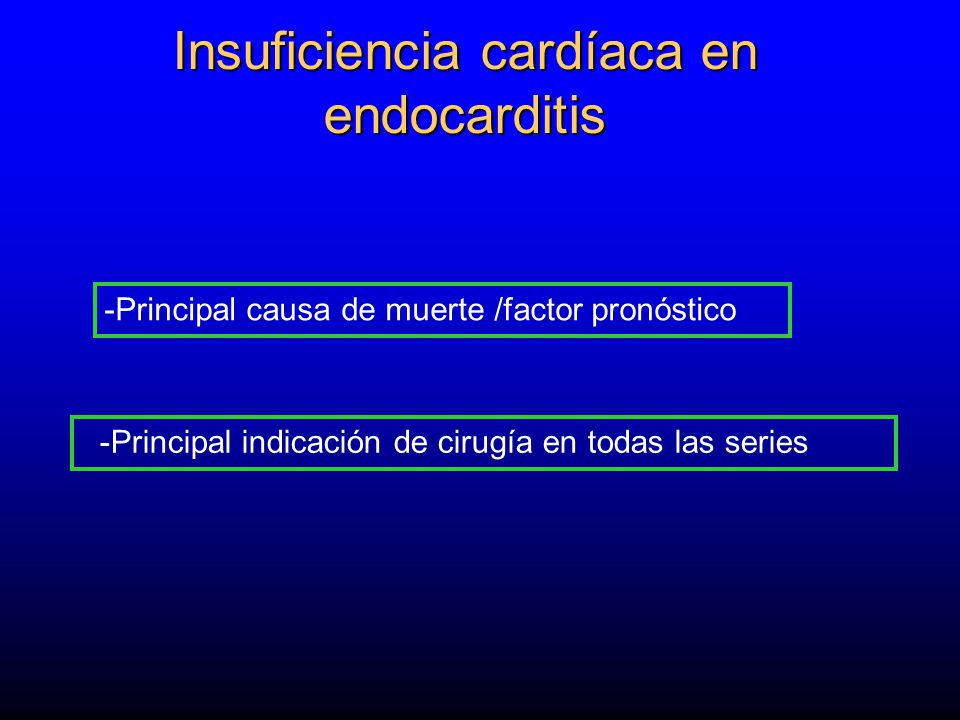 Insuficiencia cardíaca en endocarditis

-Principal causa de muerte /factor pronóstico

-Principal indicación de cirugía en todas las series